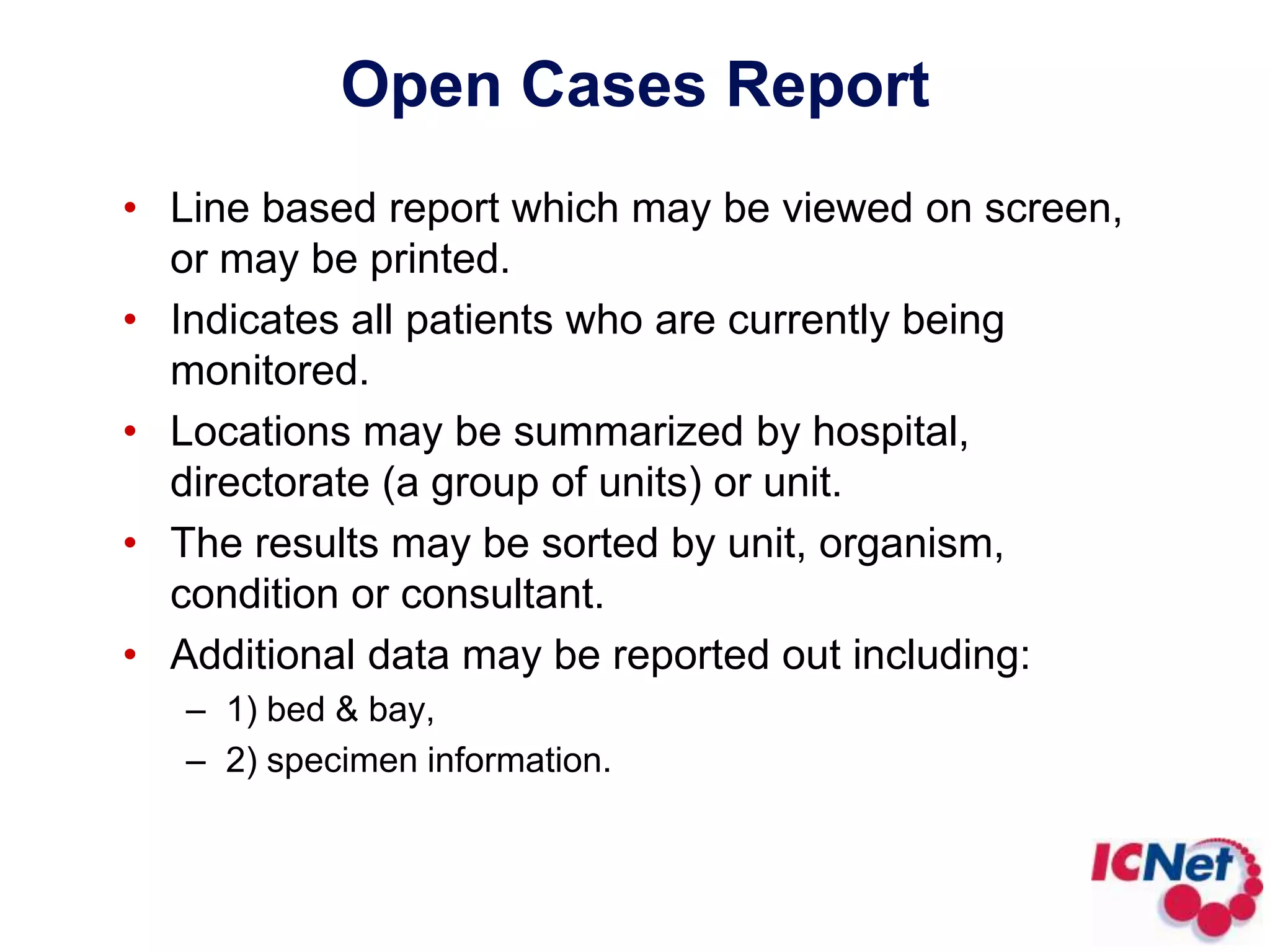 Open Cases Report

• Line based report which may be viewed on screen, or may be printed.
• Indicates all patients who are currently being monitored.
• Locations may be summarized by hospital, directorate (a group of units) or unit.
• The results may be sorted by unit, organism, condition or consultant.
• Additional data may be reported out including:
– 1) bed & bay,
– 2) specimen information.

ICNet